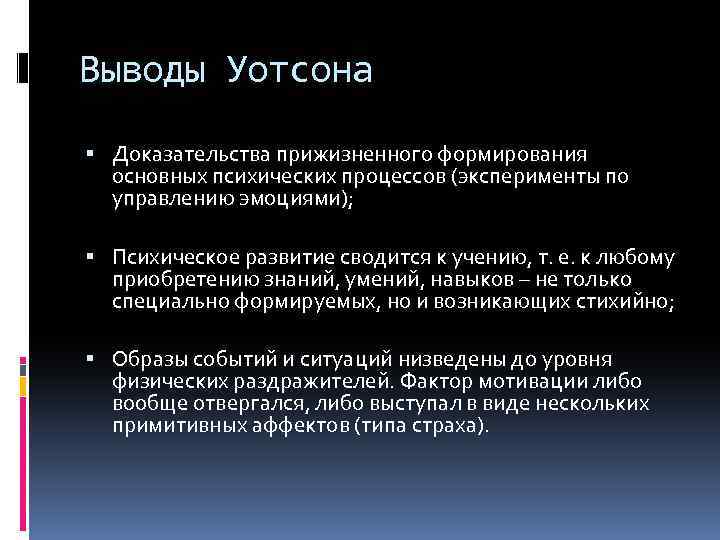 Выводы Уотсона

▪ Доказательства прижизненного формирования основных психических процессов (эксперименты по управлению эмоциями);

▪ Психическое развитие сводится к учению, т. е. к любому приобретению знаний, умений, навыков – не только специально формируемых, но и возникающих стихийно;

▪ Образы событий и ситуаций низведены до уровня физических раздражителей. Фактор мотивации либо вообще отвергался, либо выступал в виде нескольких примитивных аффектов (типа страха).